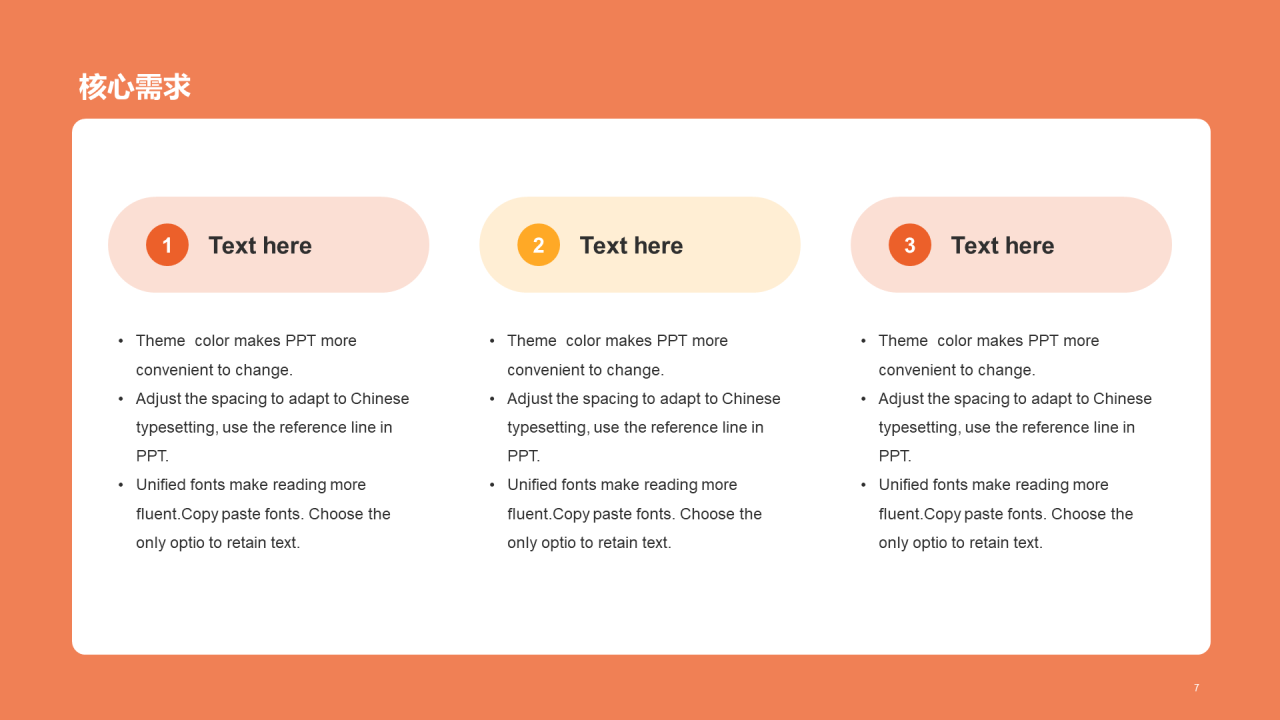 核心需求

1 Text here

• Theme color makes PPT more convenient to change.
• Adjust the spacing to adapt to Chinese typesetting, use the reference line in PPT.
• Unified fonts make reading more fluent.Copy paste fonts. Choose the only optio to retain text.

2 Text here

• Theme color makes PPT more convenient to change.
• Adjust the spacing to adapt to Chinese typesetting, use the reference line in PPT.
• Unified fonts make reading more fluent.Copy paste fonts. Choose the only optio to retain text.

3 Text here

• Theme color makes PPT more convenient to change.
• Adjust the spacing to adapt to Chinese typesetting, use the reference line in PPT.
• Unified fonts make reading more fluent.Copy paste fonts. Choose the only optio to retain text.

7